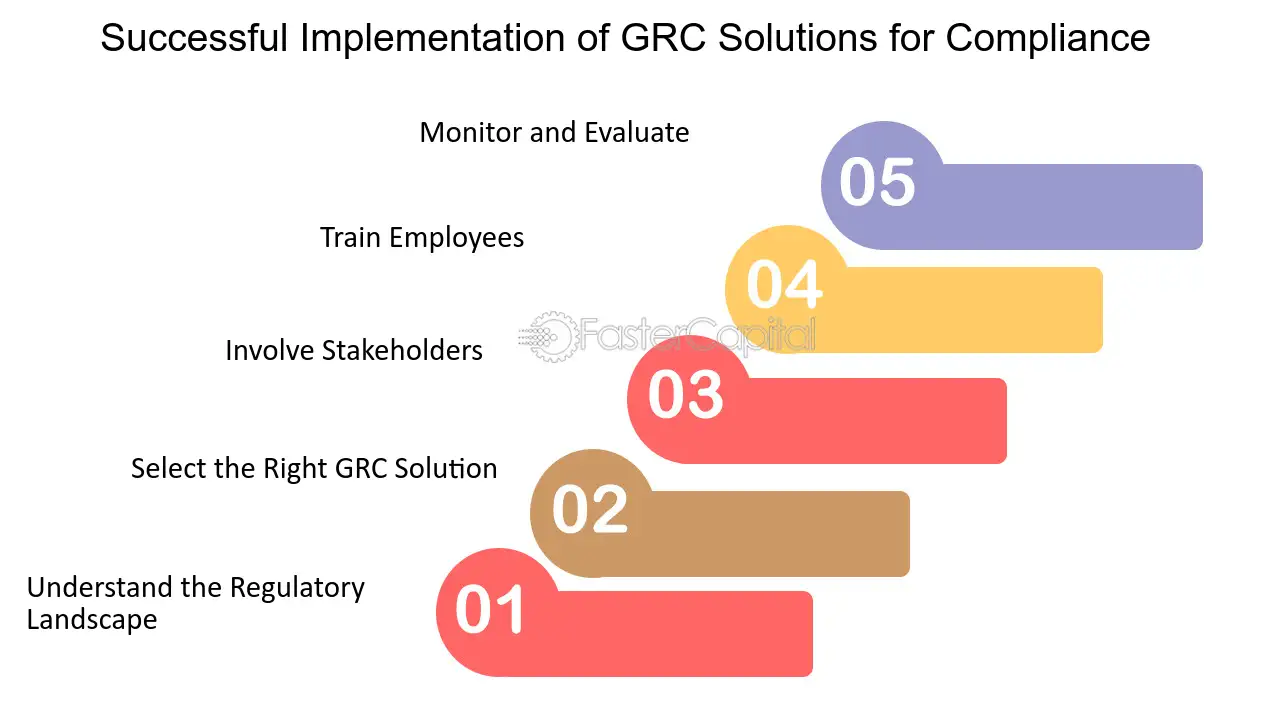 Successful Implementation of GRC Solutions for Compliance

Monitor and Evaluate

05

Train Employees

04

FasterCapital

Involve Stakeholders

03

Select the Right GRC Solution

02

Understand the Regulatory Landscape

01